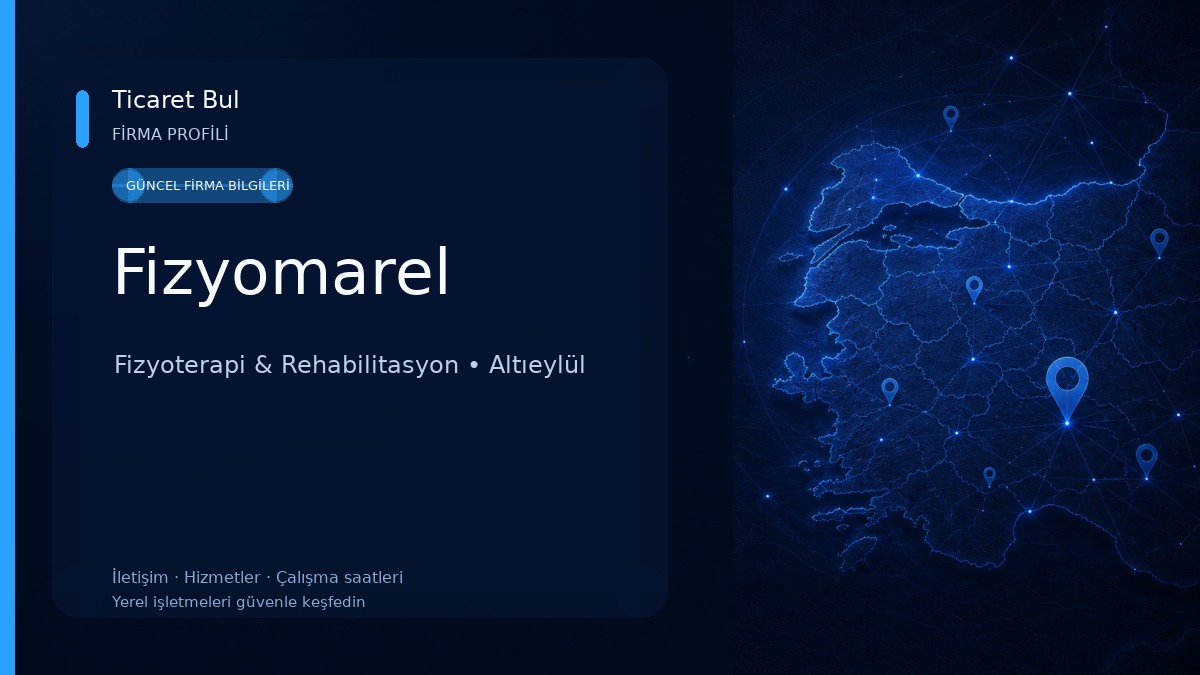 Ticaret Bul
FİRMA PROFİLİ

GÜNCEL FİRMA BİLGİLERİ

Fizyomarel

Fizyoterapi & Rehabilitasyon • Altıeylül

İletişim · Hizmetler · Çalışma saatleri
Yerel işletmeleri güvenle keşfedin